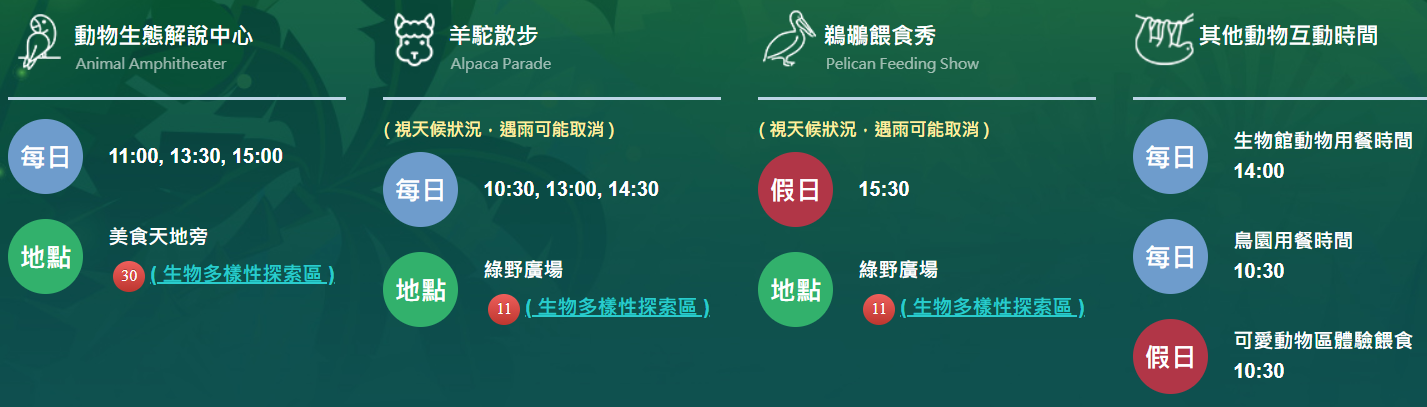 動物生態解說中心
Animal Amphitheater

每日 11:00, 13:30, 15:00

地點 美食天地旁
30 ( 生物多樣性探索區 )

羊駝散步
Alpaca Parade

( 視天候狀況，遇雨可能取消 )

每日 10:30, 13:00, 14:30

地點 綠野廣場
11 ( 生物多樣性探索區 )

鵜鶘餵食秀
Pelican Feeding Show

( 視天候狀況，遇雨可能取消 )

假日 15:30

地點 綠野廣場
11 ( 生物多樣性探索區 )

其他動物互動時間

每日 生物館動物用餐時間
14:00

每日 鳥園用餐時間
10:30

假日 可愛動物區體驗餵食
10:30